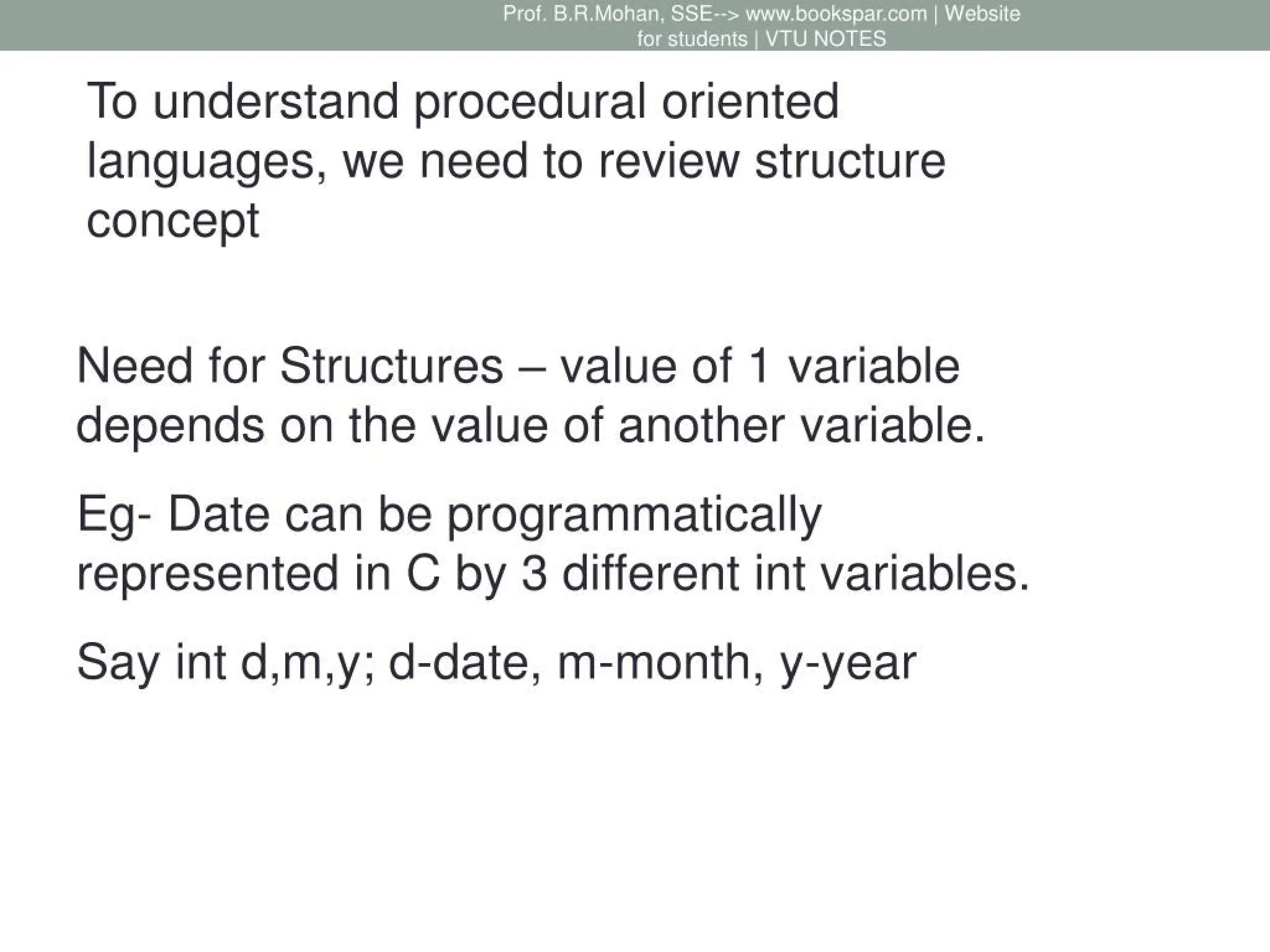 Prof. B.R.Mohan, SSE--> www.bookspar.com | Website for students | VTU NOTES

To understand procedural oriented languages, we need to review structure concept

Need for Structures – value of 1 variable depends on the value of another variable.

Eg- Date can be programmatically represented in C by 3 different int variables.

Say int d,m,y; d-date, m-month, y-year